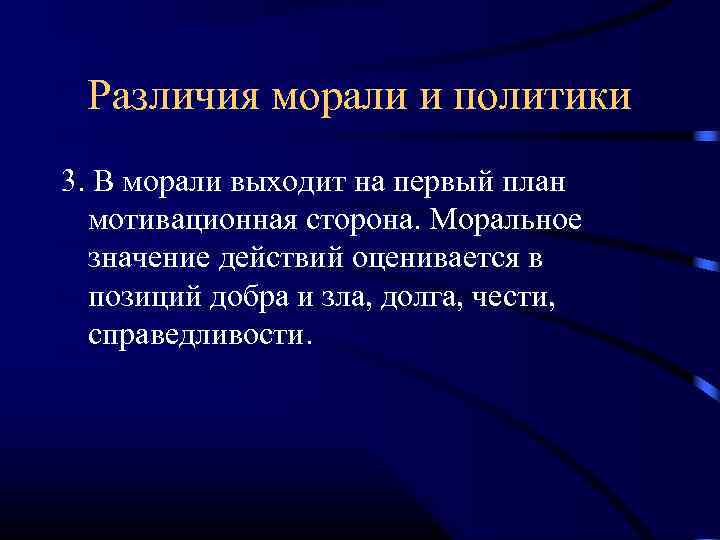 Различия морали и политики

3. В морали выходит на первый план мотивационная сторона. Моральное значение действий оценивается в позиций добра и зла, долга, чести, справедливости.